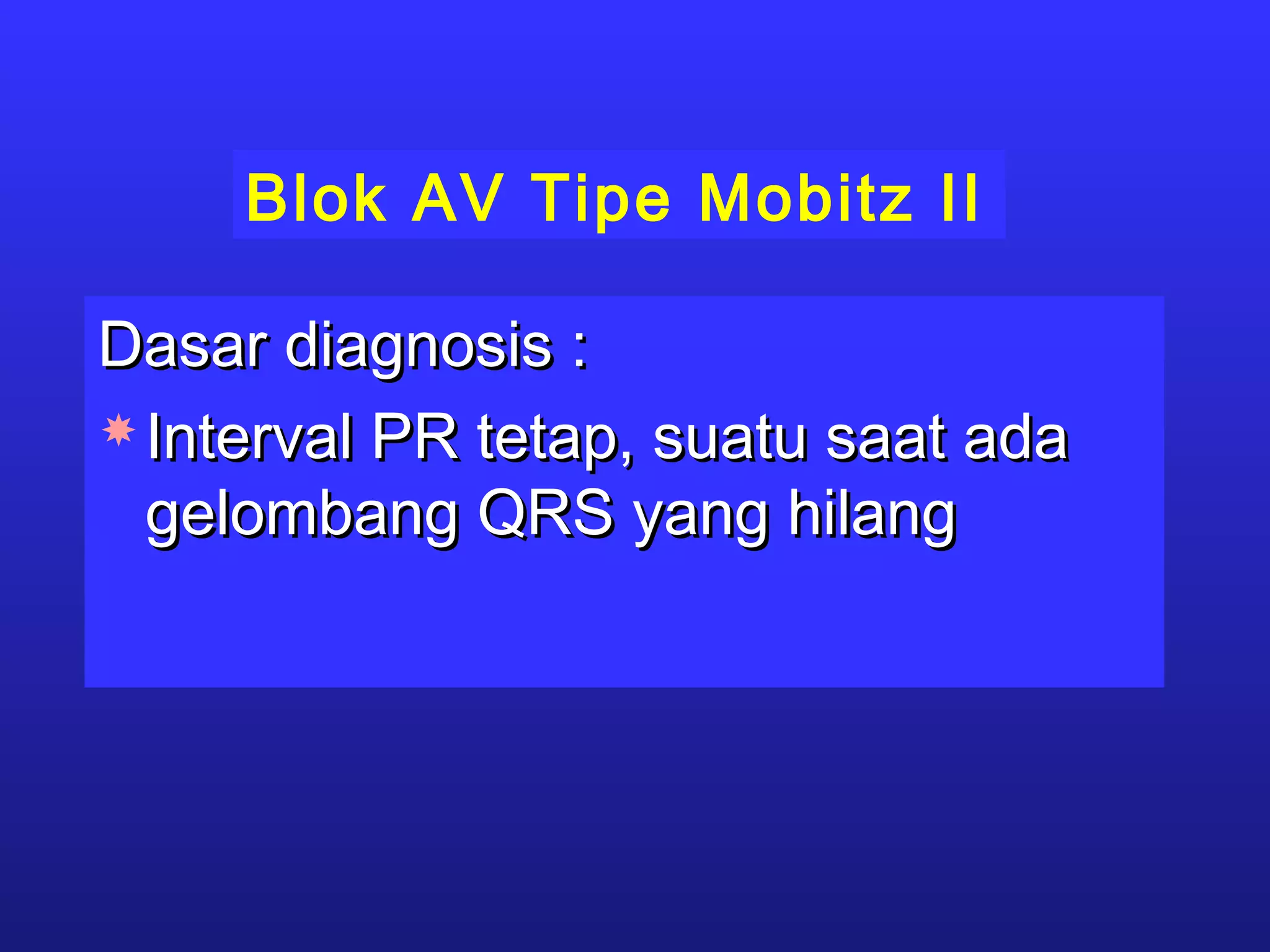 Blok AV Tipe Mobitz II

Dasar diagnosis :

Interval PR tetap, suatu saat ada gelombang QRS yang hilang